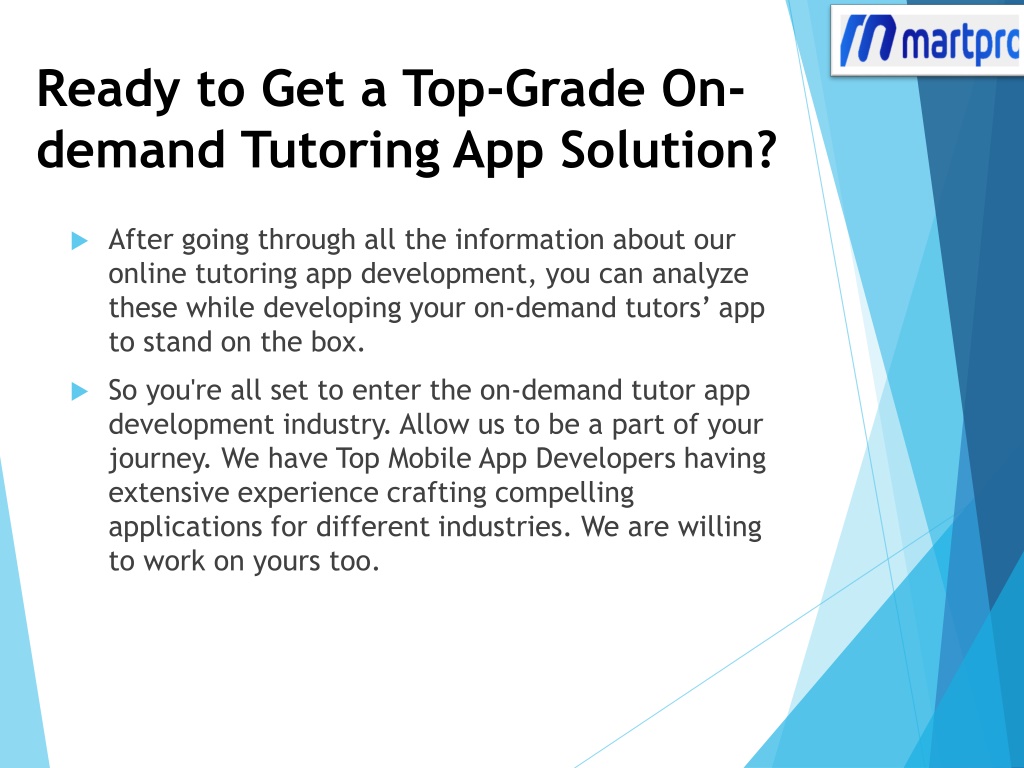 martpro

Ready to Get a Top-Grade On-demand Tutoring App Solution?

After going through all the information about our online tutoring app development, you can analyze these while developing your on-demand tutors' app to stand on the box.

So you're all set to enter the on-demand tutor app development industry. Allow us to be a part of your journey. We have Top Mobile App Developers having extensive experience crafting compelling applications for different industries. We are willing to work on yours too.